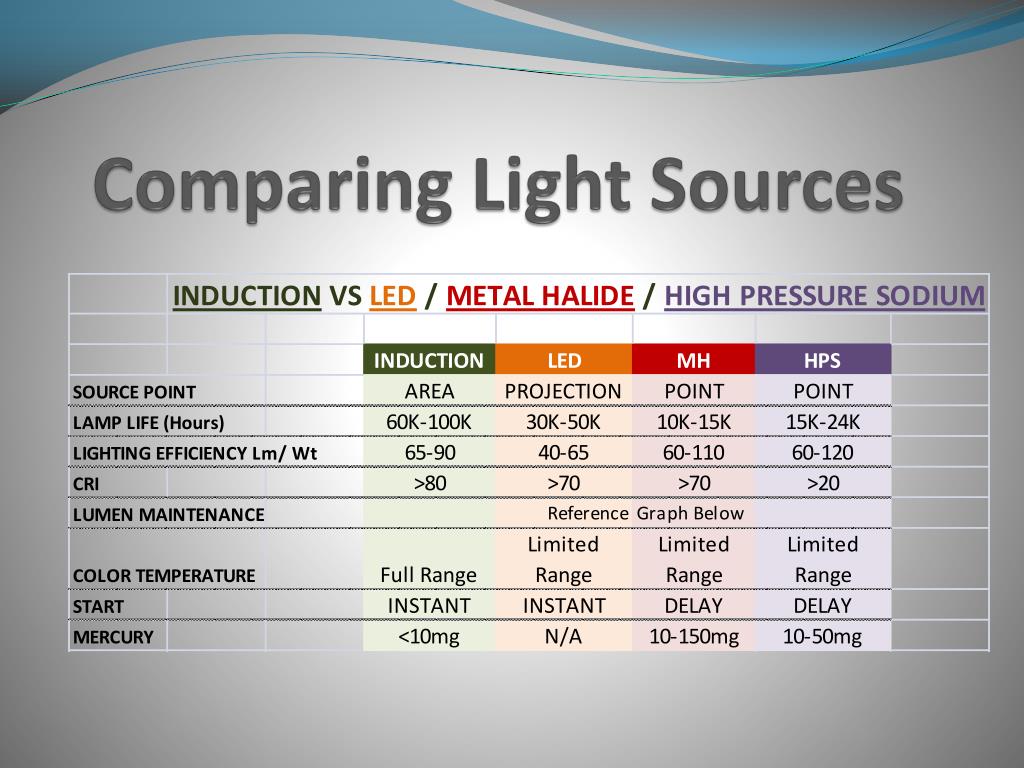 Comparing Light Sources

INDUCTION VS LED / METAL HALIDE / HIGH PRESSURE SODIUM

| | INDUCTION | LED | MH | HPS |
|---|---|---|---|---|
| SOURCE POINT | AREA | PROJECTION | POINT | POINT |
| LAMP LIFE (Hours) | 60K-100K | 30K-50K | 10K-15K | 15K-24K |
| LIGHTING EFFICIENCY Lm/ Wt | 65-90 | 40-65 | 60-110 | 60-120 |
| CRI | >80 | >70 | >70 | >20 |
| LUMEN MAINTENANCE | | Reference Graph Below | | |
| COLOR TEMPERATURE | Full Range | Limited Range | Limited Range | Limited Range |
| START | INSTANT | INSTANT | DELAY | DELAY |
| MERCURY | <10mg | N/A | 10-150mg | 10-50mg |